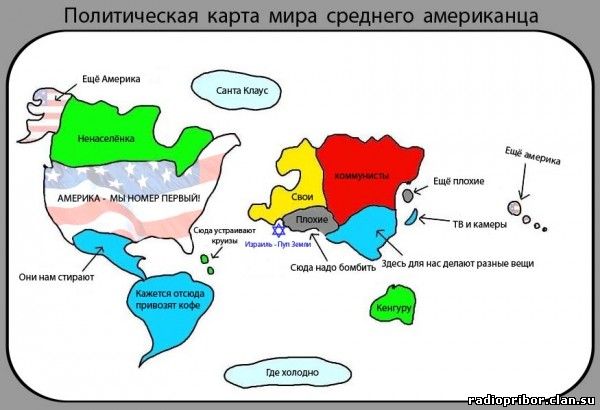 Политическая карта мира среднего американца

Ещё Америка

Санта Клаус

Ненаселёнка

АМЕРИКА - МЫ НОМЕР ПЕРВЫЙ!

Свои

коммунисты

Ещё плохие

Ещё америка

Плохие

ТВ и камеры

Сюда устраивают круизы

Израиль - Пуп Земли

Сюда надо бомбить

Здесь для нас делают разные вещи

Они нам стирают

Кажется отсюда привозят кофе

Кенгуру

Где холодно

radiopribor.clan.su